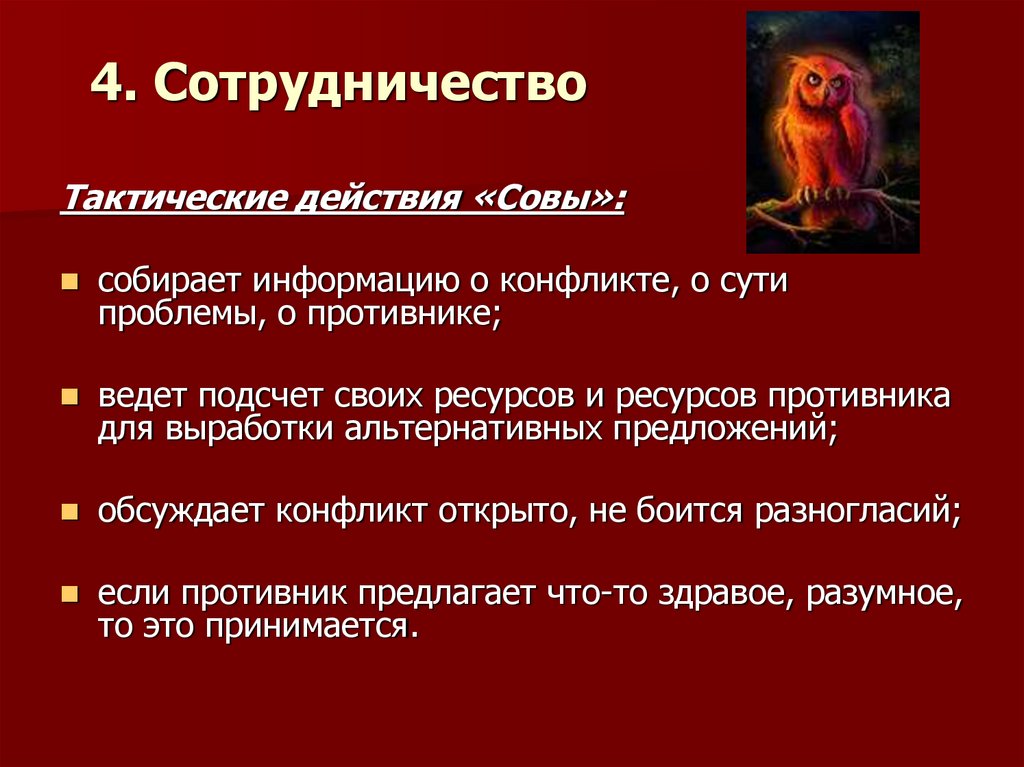 4. Сотрудничество

Тактические действия «Совы»:

собирает информацию о конфликте, о сути проблемы, о противнике;

ведет подсчет своих ресурсов и ресурсов противника для выработки альтернативных предложений;

обсуждает конфликт открыто, не боится разногласий;

если противник предлагает что-то здравое, разумное, то это принимается.